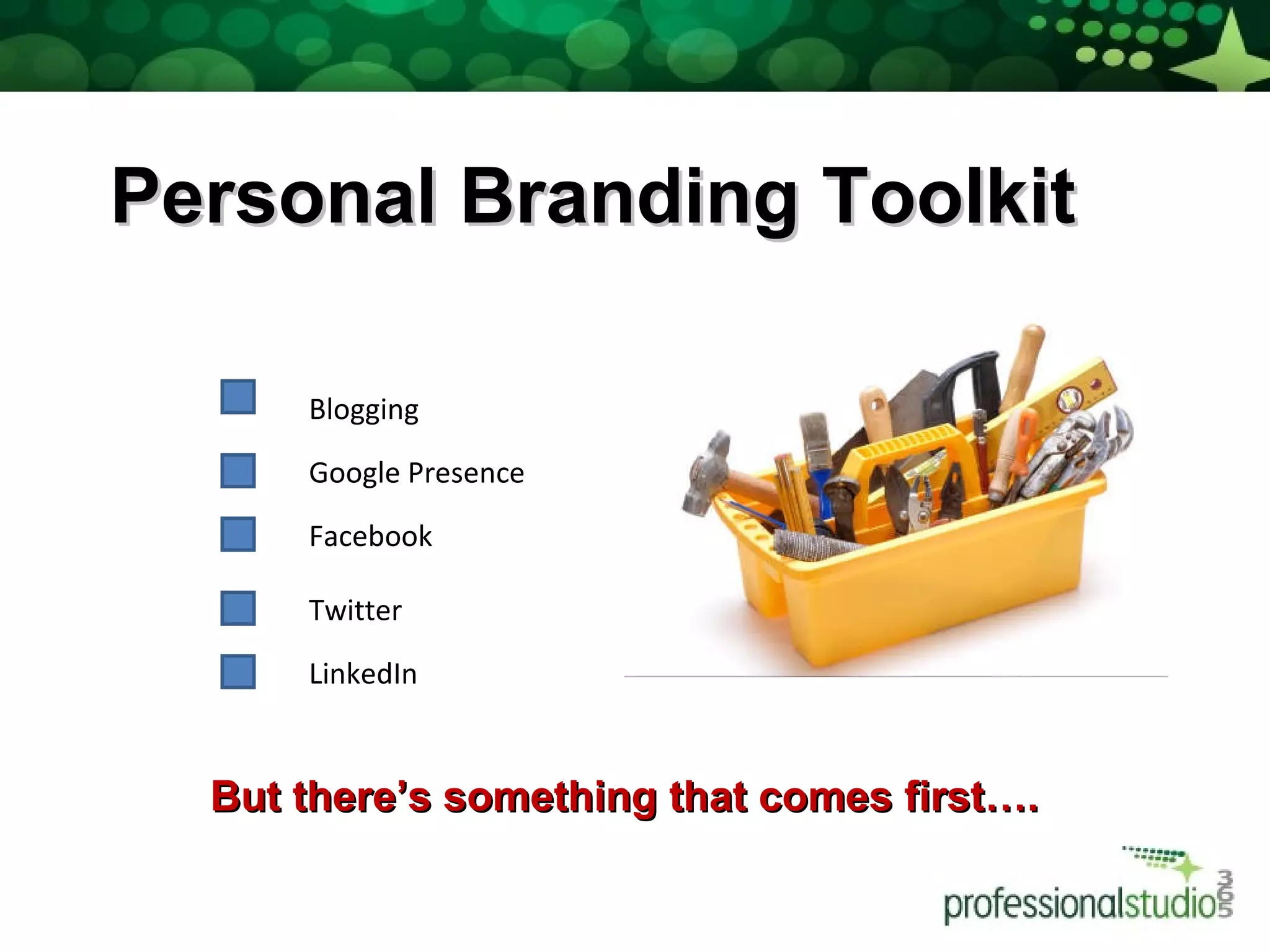 Personal Branding Toolkit

Blogging

Google Presence

Facebook

Twitter

LinkedIn

But there's something that comes first….

professionalstudio365